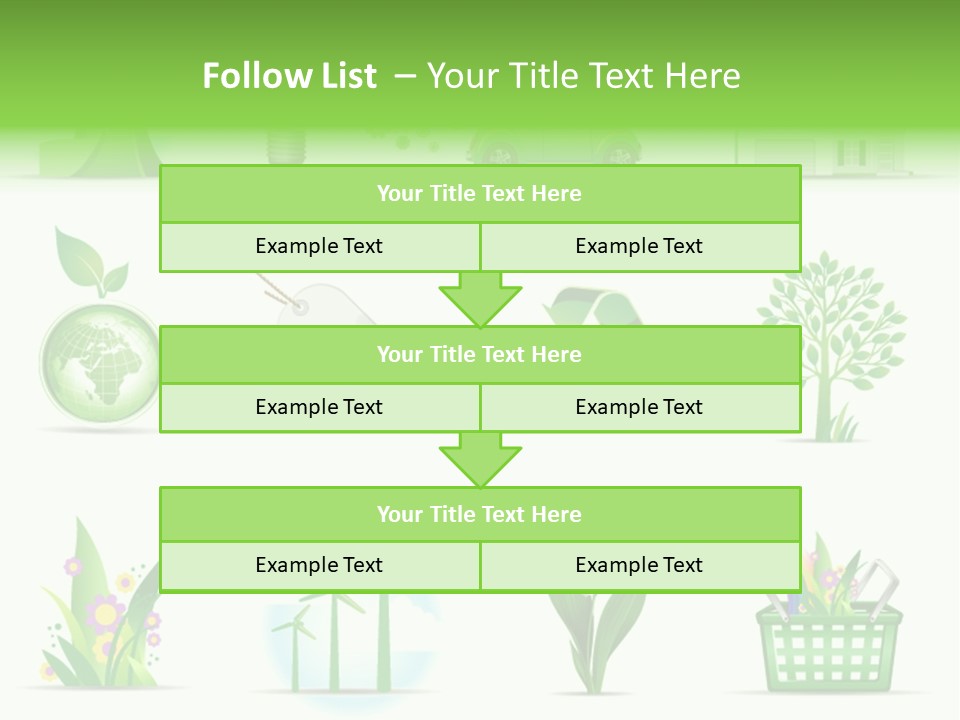 Follow List – Your Title Text Here

| Your Title Text Here | |
|---|---|
| Example Text | Example Text |

| Your Title Text Here | |
|---|---|
| Example Text | Example Text |

| Your Title Text Here | |
|---|---|
| Example Text | Example Text |